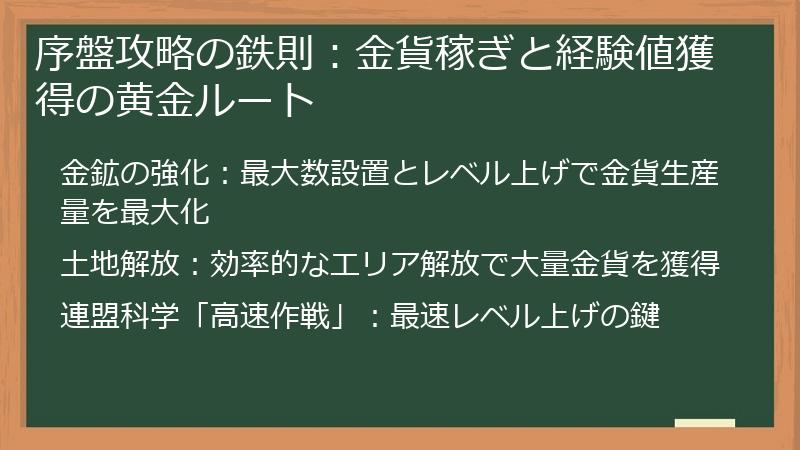 序盤攻略の鉄則：金貨稼ぎと経験値獲得の黄金ルート

金鉱の強化：最大数設置とレベル上げで金貨生産量を最大化

土地解放：効率的なエリア解放で大量金貨を獲得

連盟科学「高速作戦」：最速レベル上げの鍵